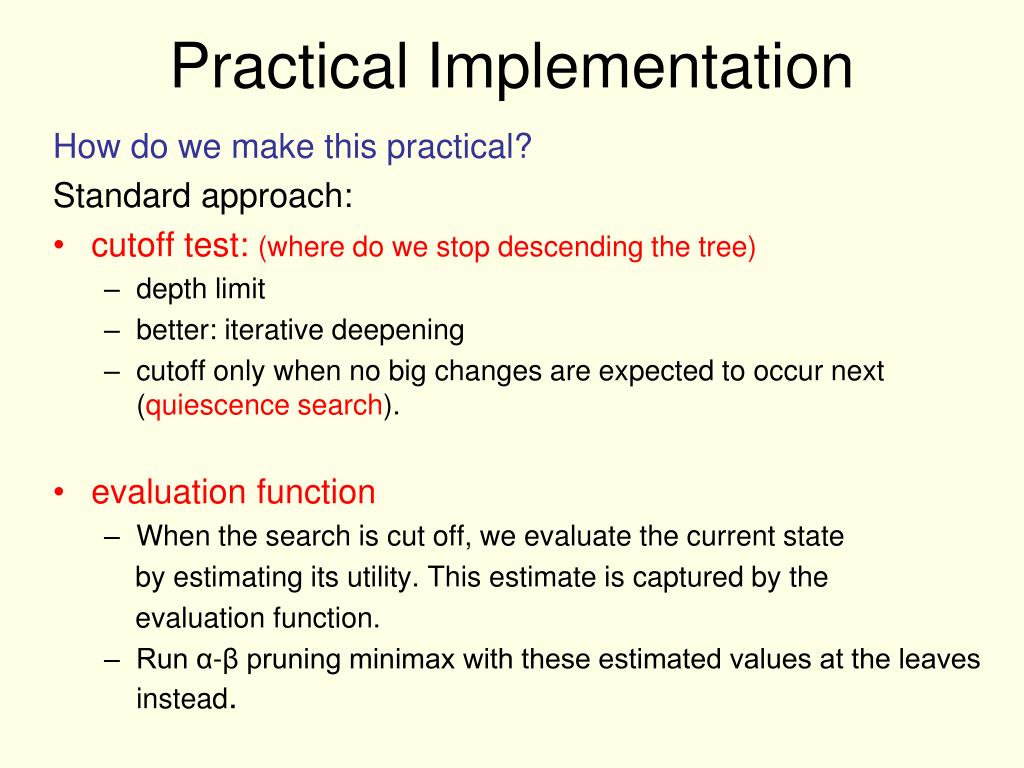 Practical Implementation

How do we make this practical?

Standard approach:

• cutoff test: (where do we stop descending the tree)
  – depth limit
  – better: iterative deepening
  – cutoff only when no big changes are expected to occur next (quiescence search).

• evaluation function
  – When the search is cut off, we evaluate the current state by estimating its utility. This estimate is captured by the evaluation function.
  – Run α-β pruning minimax with these estimated values at the leaves instead.